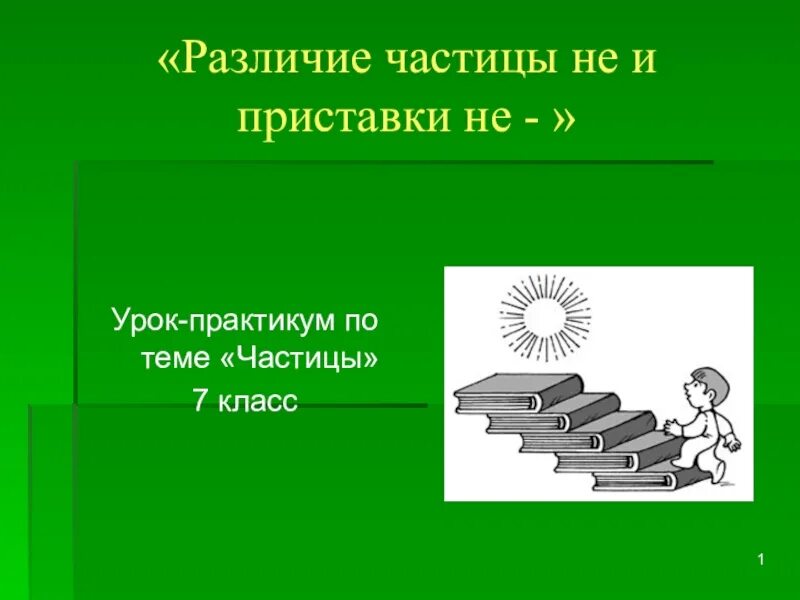 «Различие частицы не и приставки не - »

Урок-практикум по теме «Частицы»
7 класс

1